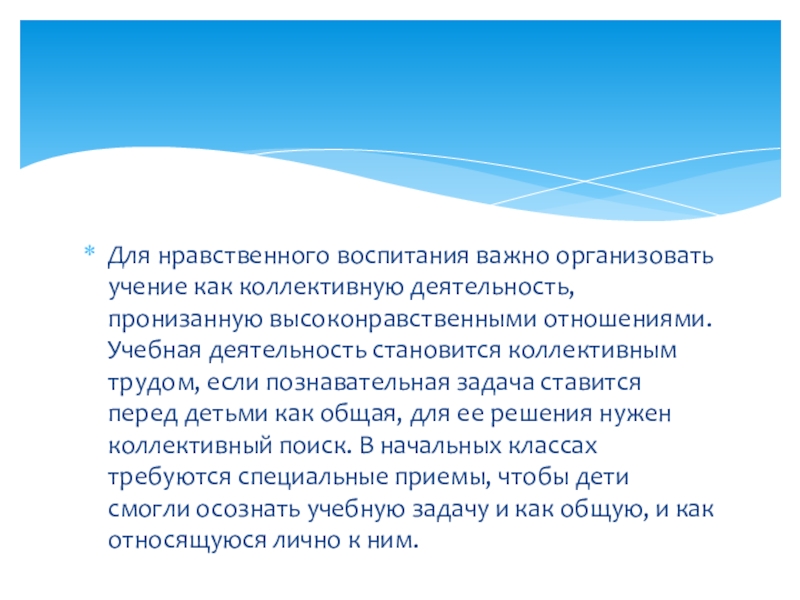 * Для нравственного воспитания важно организовать учение как коллективную деятельность, пронизанную высоконравственными отношениями. Учебная деятельность становится коллективным трудом, если познавательная задача ставится перед детьми как общая, для ее решения нужен коллективный поиск. В начальных классах требуются специальные приемы, чтобы дети смогли осознать учебную задачу и как общую, и как относящуюся лично к ним.